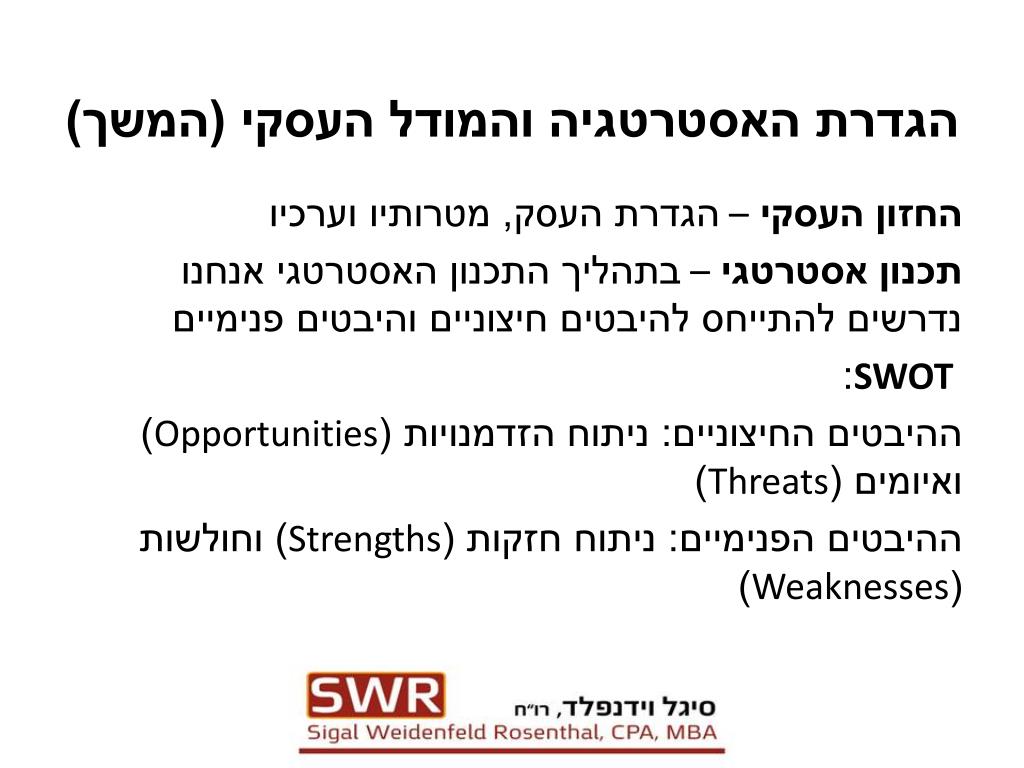 הגדרת האסטרטגיה והמודל העסקי (המשך)

החזון העסקי – הגדרת העסק, מטרותיו וערכיו

תכנון אסטרטגי – בתהליך התכנון האסטרטגי אנחנו נדרשים להתייחס להיבטים חיצוניים והיבטים פנימיים

SWOT:

ההיבטים החיצוניים: ניתוח הזדמנויות (Opportunities) ואיומים (Threats)

ההיבטים הפנימיים: ניתוח חזקות (Strengths) וחולשות (Weaknesses)

SWR
סיגל וידנפלד, רו"ח
Sigal Weidenfeld Rosenthal, CPA, MBA